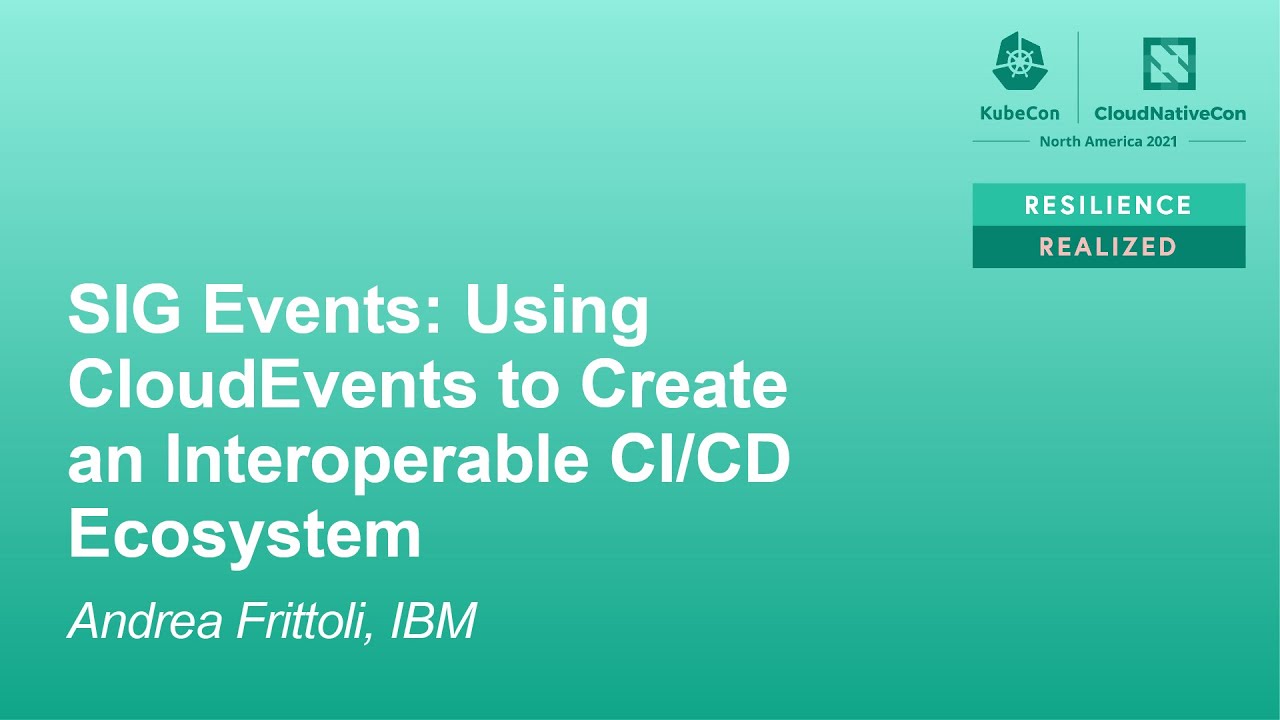 KubeCon | CloudNativeCon
North America 2021

RESILIENCE
REALIZED

SIG Events: Using CloudEvents to Create an Interoperable CI/CD Ecosystem

Andrea Frittoli, IBM